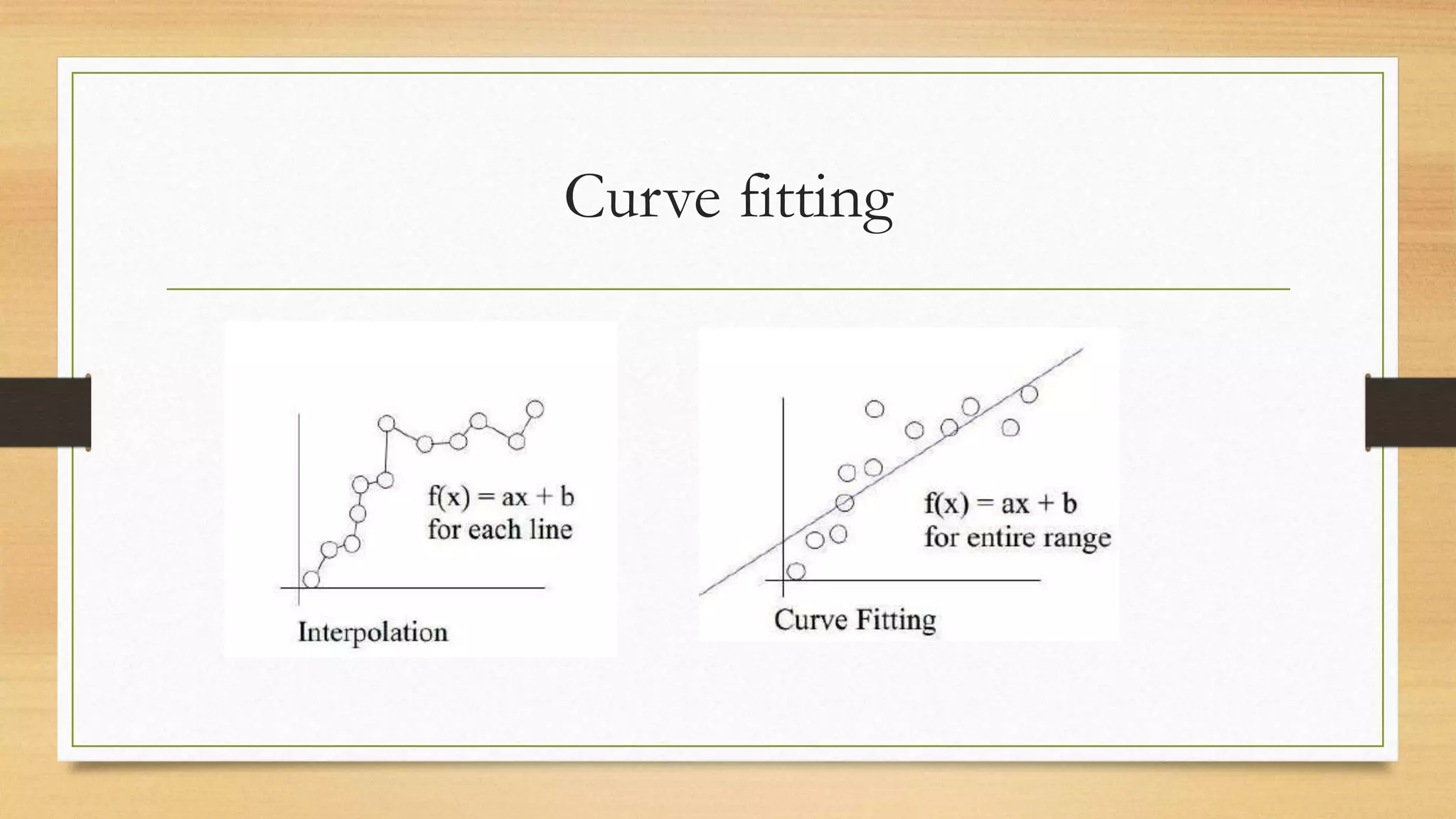 Curve fitting

$f(x) = ax + b$
for each line

Interpolation

$f(x) = ax + b$
for entire range

Curve Fitting